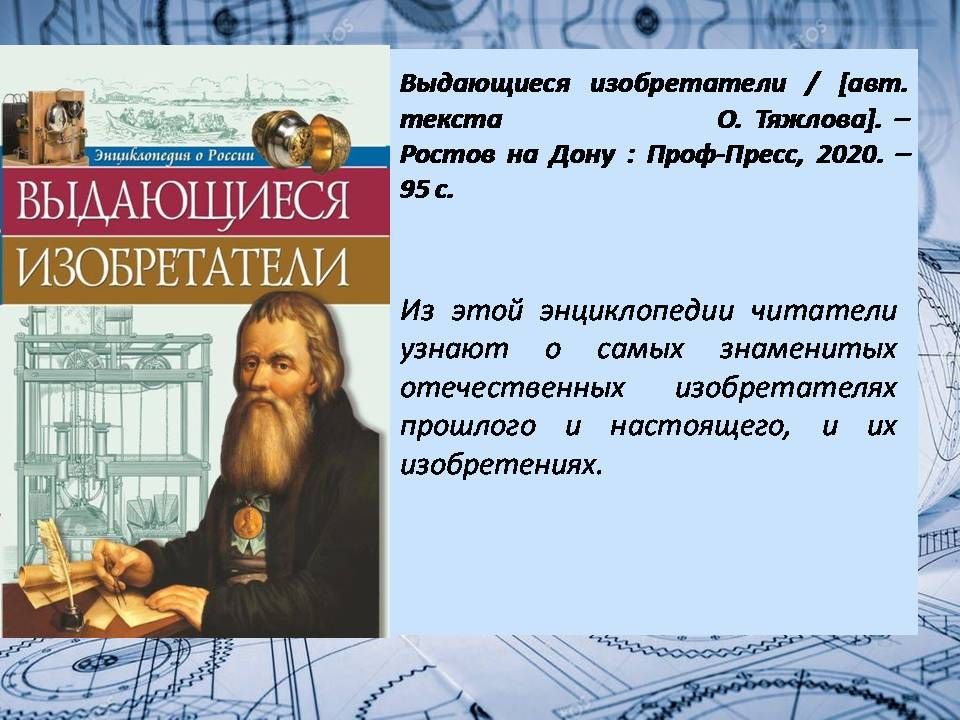 Энциклопедия о России

ВЫДАЮЩИЕСЯ ИЗОБРЕТАТЕЛИ

Выдающиеся изобретатели / [авт. текста О. Тяжлова]. – Ростов на Дону : Проф-Пресс, 2020. – 95 с.

Из этой энциклопедии читатели узнают о самых знаменитых отечественных изобретателях прошлого и настоящего, и их изобретениях.